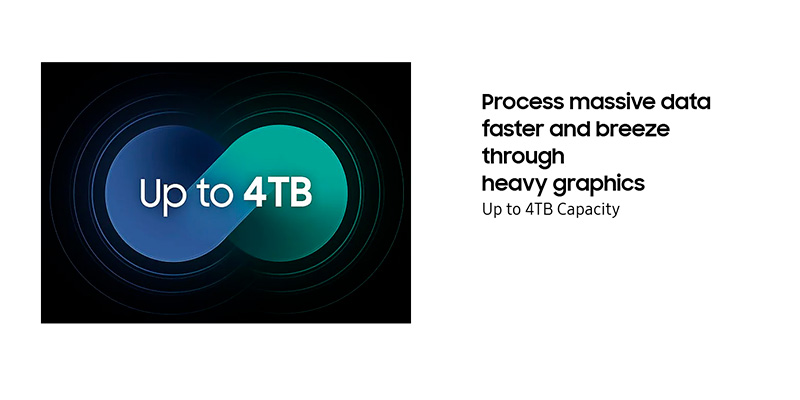 Up to 4TB

Process massive data faster and breeze through heavy graphics

Up to 4TB Capacity